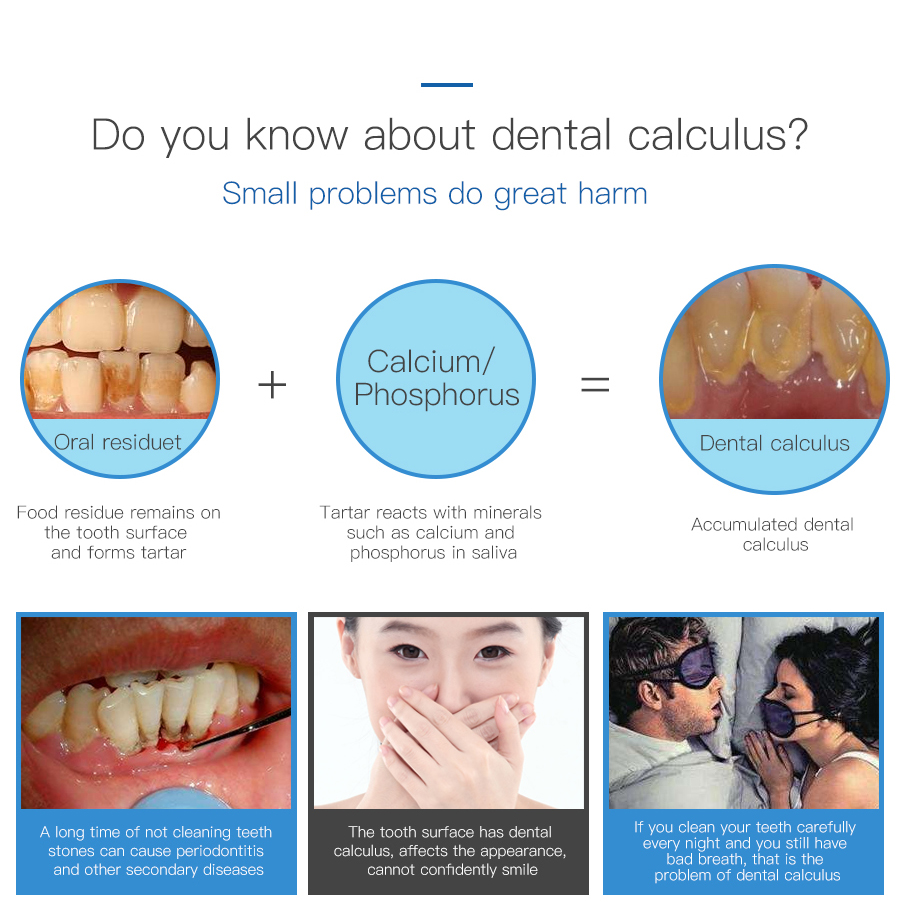 Do you know about dental calculus?

Small problems do great harm

Oral residuet

+

Calcium/ Phosphorus

=

Dental calculus

Food residue remains on the tooth surface and forms tartar

Tartar reacts with minerals such as calcium and phosphorus in saliva

Accumulated dental calculus

A long time of not cleaning teeth stones can cause periodontitis and other secondary diseases

The tooth surface has dental calculus, affects the appearance, cannot confidently smile

If you clean your teeth carefully every night and you still have bad breath, that is the problem of dental calculus